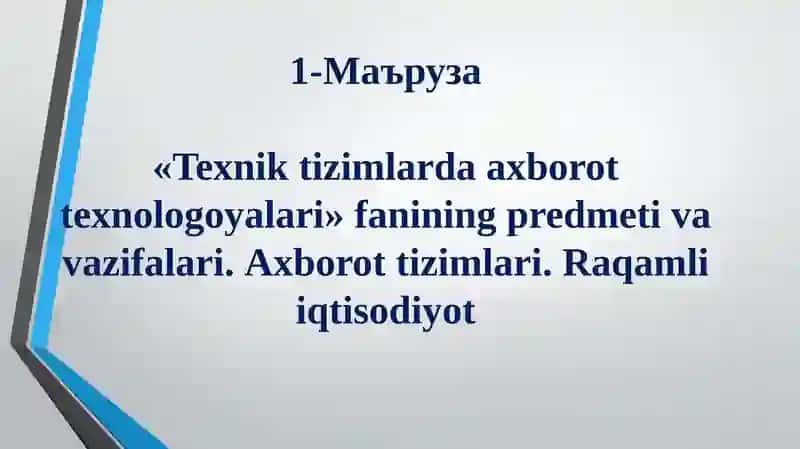 1-Маъруза

«Texnik tizimlarda axborot texnologoyalari» fanining predmeti va vazifalari. Axborot tizimlari. Raqamli iqtisodiyot